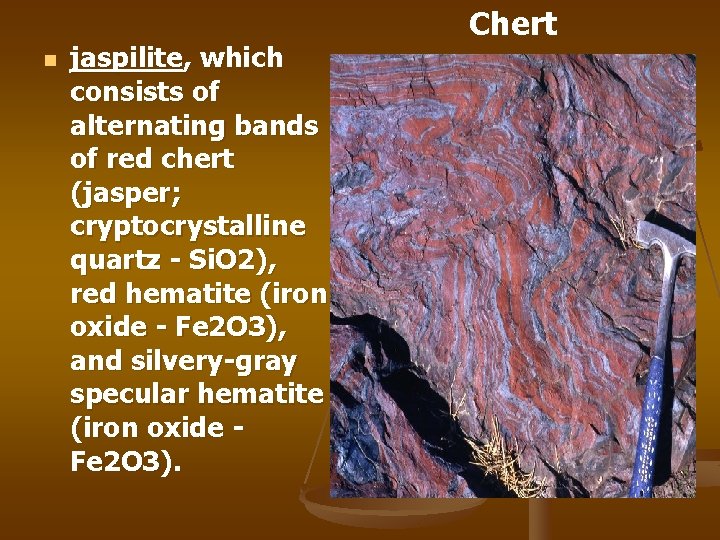 Chert

jaspilite, which consists of alternating bands of red chert (jasper; cryptocrystalline quartz - SiO2), red hematite (iron oxide - Fe2O3), and silvery-gray specular hematite (iron oxide - Fe2O3).